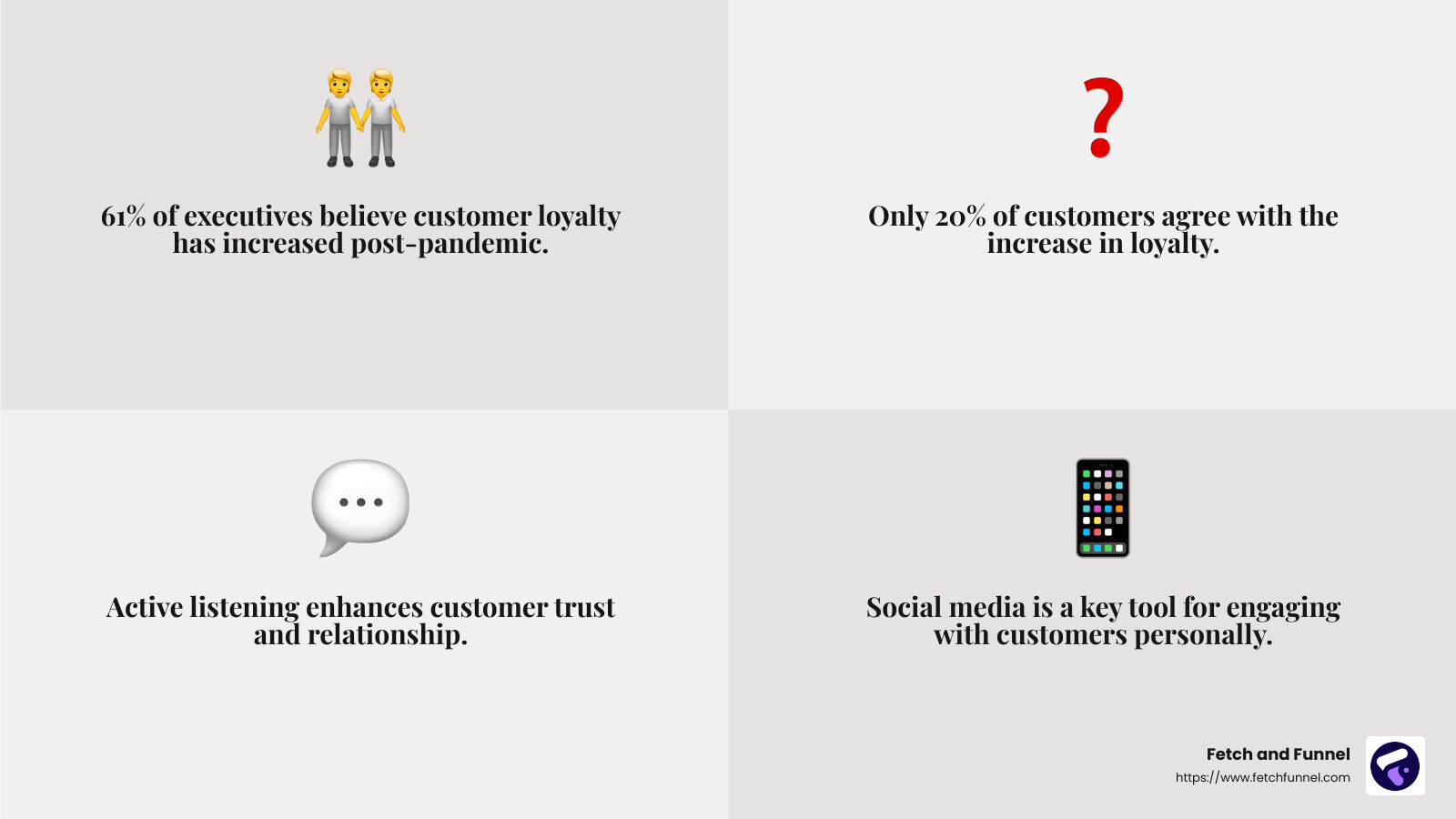 61% of executives believe customer loyalty has increased post-pandemic.

Only 20% of customers agree with the increase in loyalty.

Active listening enhances customer trust and relationship.

Social media is a key tool for engaging with customers personally.

Fetch and Funnel
https://www.fetchfunnel.com